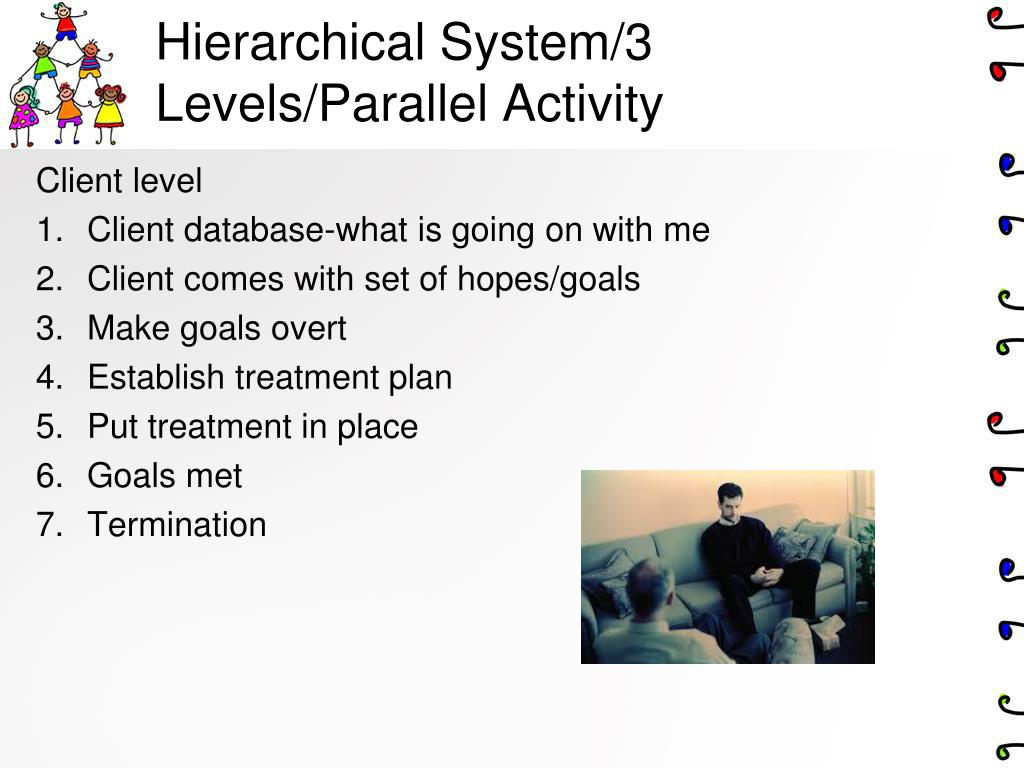 Hierarchical System/3 Levels/Parallel Activity

Client level

1. Client database-what is going on with me
2. Client comes with set of hopes/goals
3. Make goals overt
4. Establish treatment plan
5. Put treatment in place
6. Goals met
7. Termination